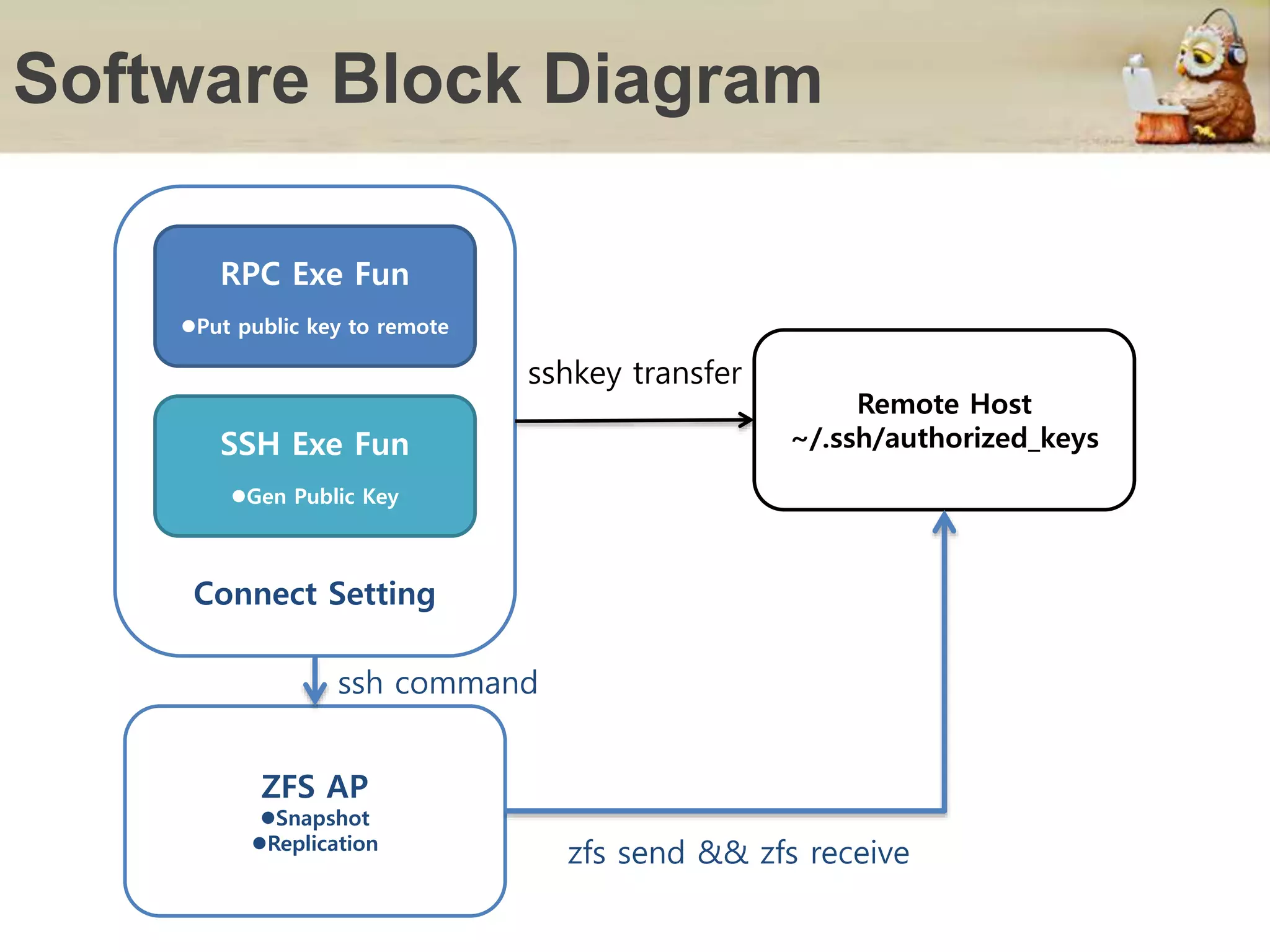 Software Block Diagram

RPC Exe Fun

●Put public key to remote

SSH Exe Fun

●Gen Public Key

Connect Setting

sshkey transfer

Remote Host
~/.ssh/authorized_keys

ssh command

ZFS AP
●Snapshot
●Replication

zfs send && zfs receive